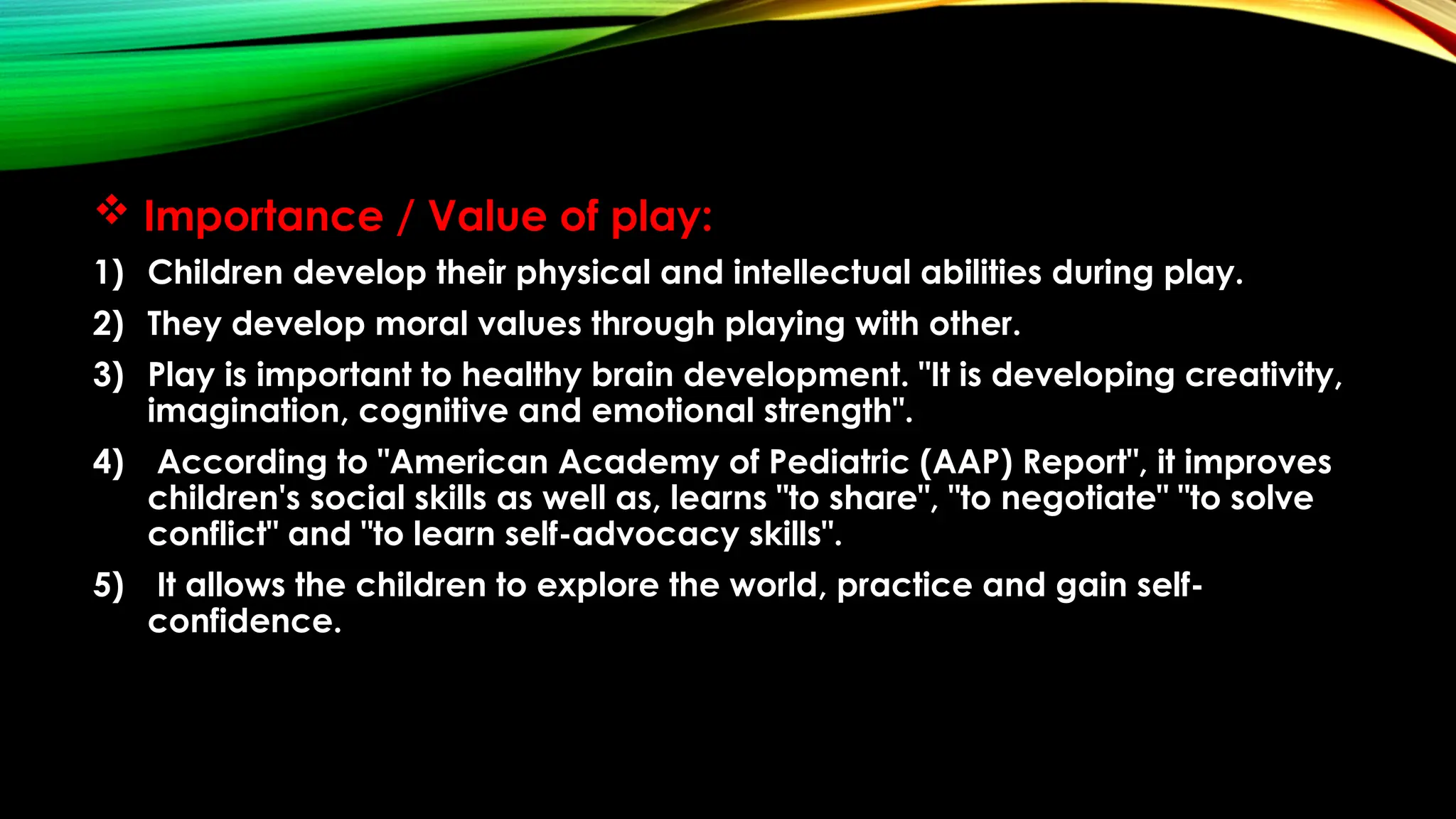 ❖ Importance / Value of play:

1) Children develop their physical and intellectual abilities during play.

2) They develop moral values through playing with other.

3) Play is important to healthy brain development. "It is developing creativity, imagination, cognitive and emotional strength".

4) According to "American Academy of Pediatric (AAP) Report", it improves children's social skills as well as, learns "to share", "to negotiate" "to solve conflict" and "to learn self-advocacy skills".

5) It allows the children to explore the world, practice and gain self-confidence.